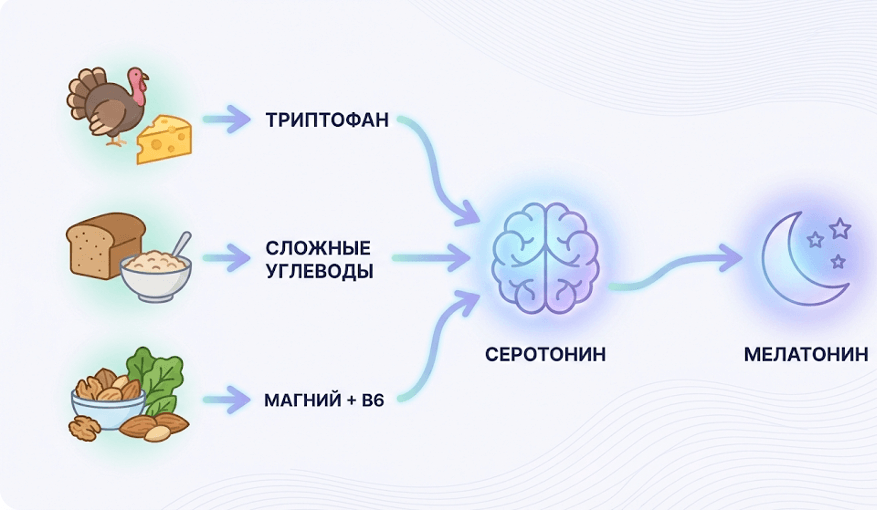 ТРИПТОФАН

СЛОЖНЫЕ УГЛЕВОДЫ

МАГНИЙ + B6

СЕРОТОНИН

МЕЛАТОНИН